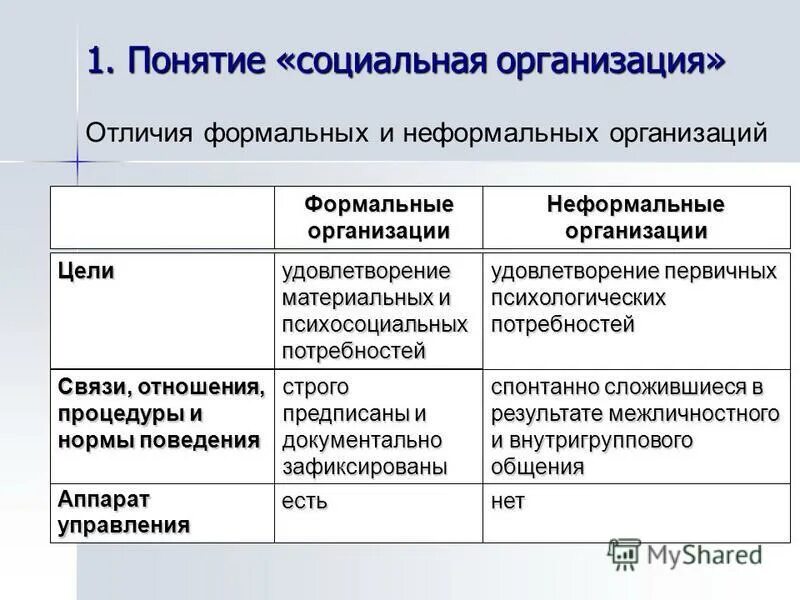 1. Понятие «социальная организация»

Отличия формальных и неформальных организаций

| | Формальные организации | Неформальные организации |
|---|---|---|
| Цели | удовлетворение материальных и психосоциальных потребностей | удовлетворение первичных психологических потребностей |
| Связи, отношения, процедуры и нормы поведения | строго предписаны и документально зафиксированы | спонтанно сложившиеся в результате межличностного и внутригруппового общения |
| Аппарат управления | есть | нет |

MyShared